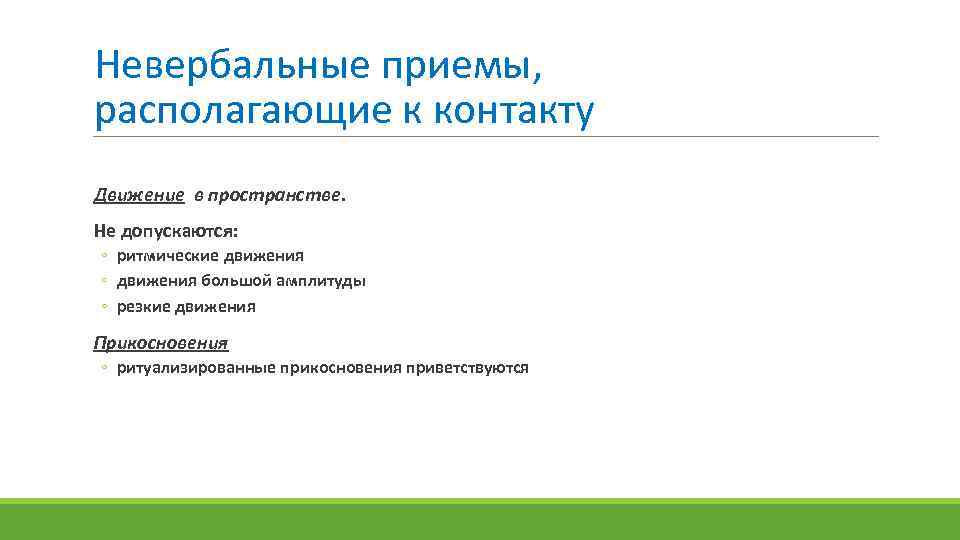 Невербальные приемы, располагающие к контакту

Движение в пространстве.

Не допускаются:
◦ ритмические движения
◦ движения большой амплитуды
◦ резкие движения

Прикосновения
◦ ритуализированные прикосновения приветствуются